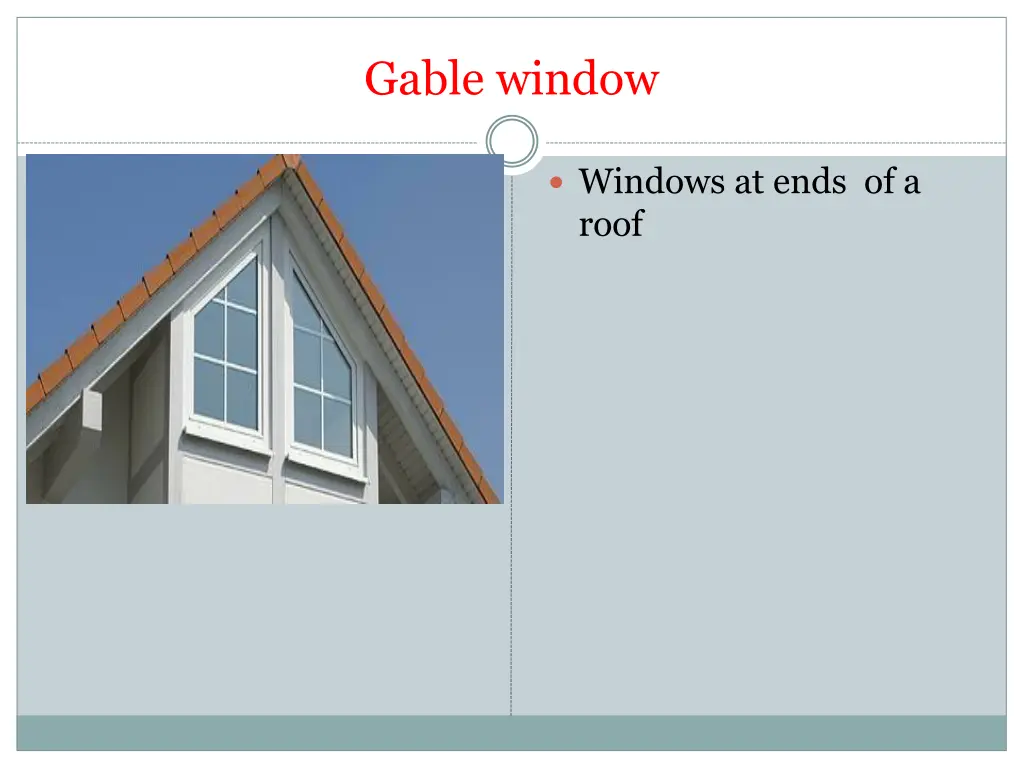 Gable window

Windows at ends of a roof